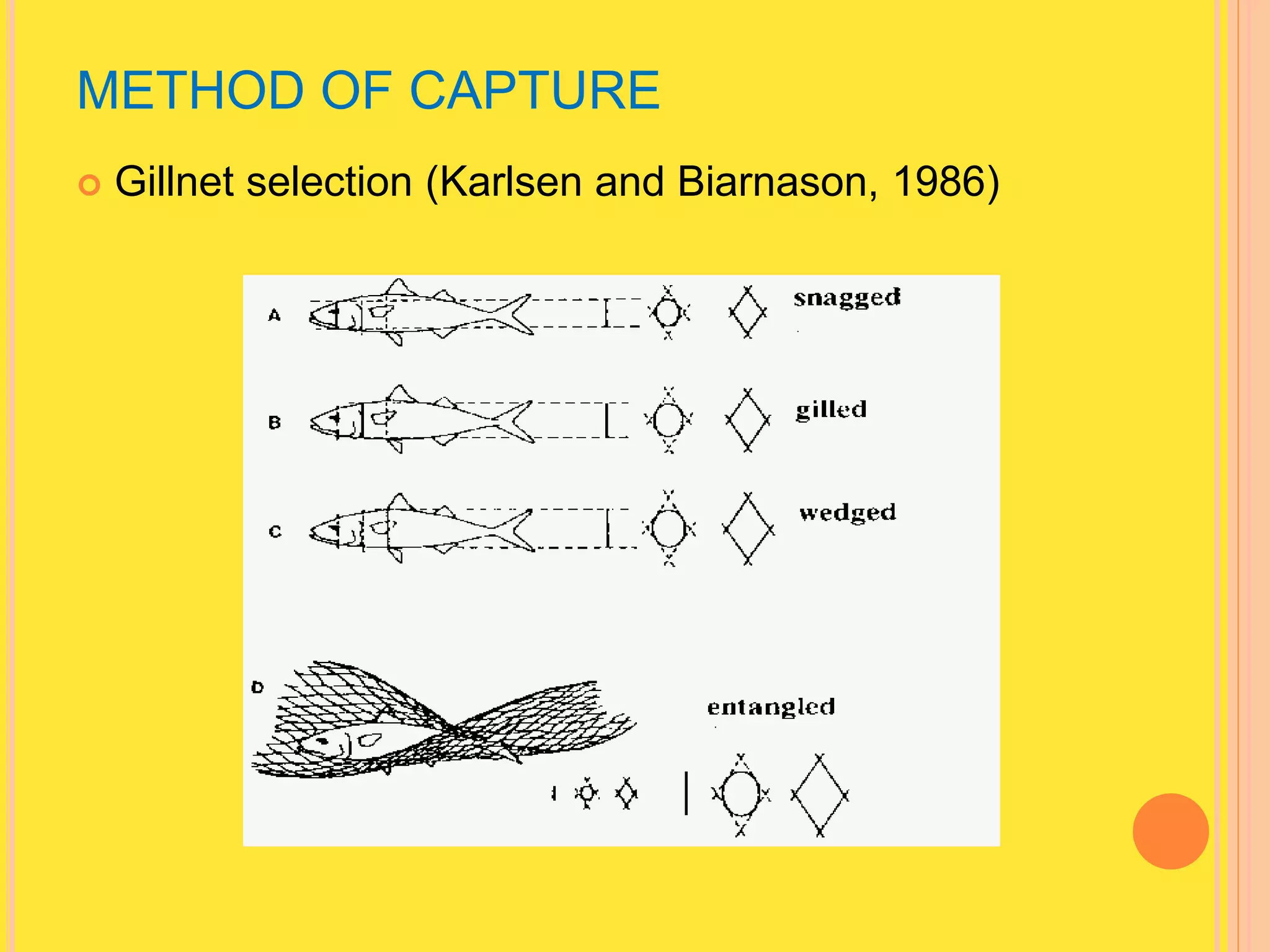 METHOD OF CAPTURE

Gillnet selection (Karlsen and Biarnason, 1986)

A

snagged

B

gilled

C

wedged

D

entangled